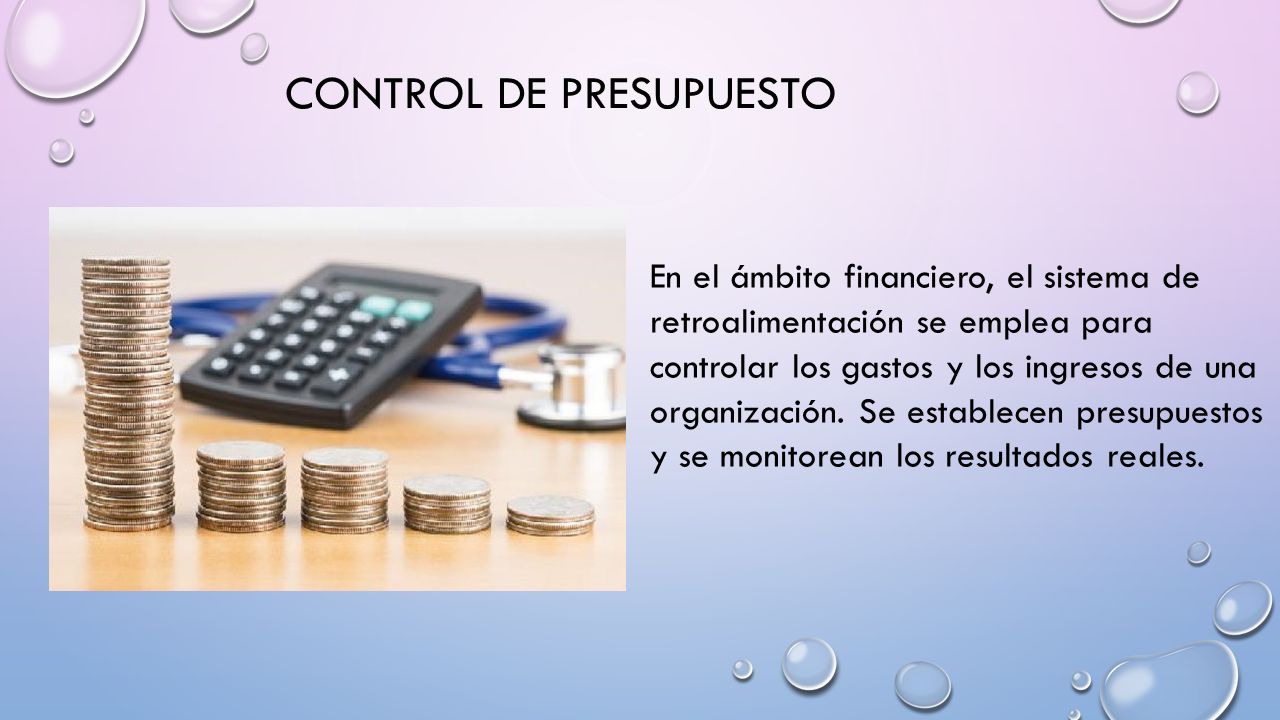 CONTROL DE PRESUPUESTO

En el ámbito financiero, el sistema de retroalimentación se emplea para controlar los gastos y los ingresos de una organización. Se establecen presupuestos y se monitorean los resultados reales.